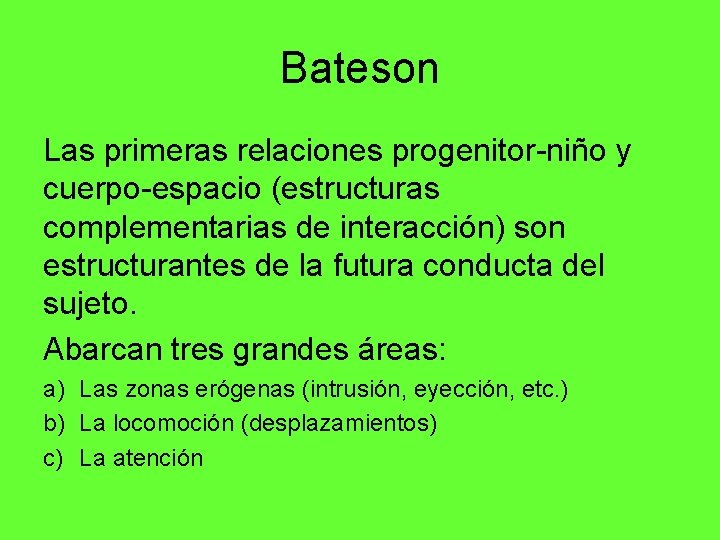 Bateson

Las primeras relaciones progenitor-niño y cuerpo-espacio (estructuras complementarias de interacción) son estructurantes de la futura conducta del sujeto.

Abarcan tres grandes áreas:

a) Las zonas erógenas (intrusión, eyección, etc.)
b) La locomoción (desplazamientos)
c) La atención